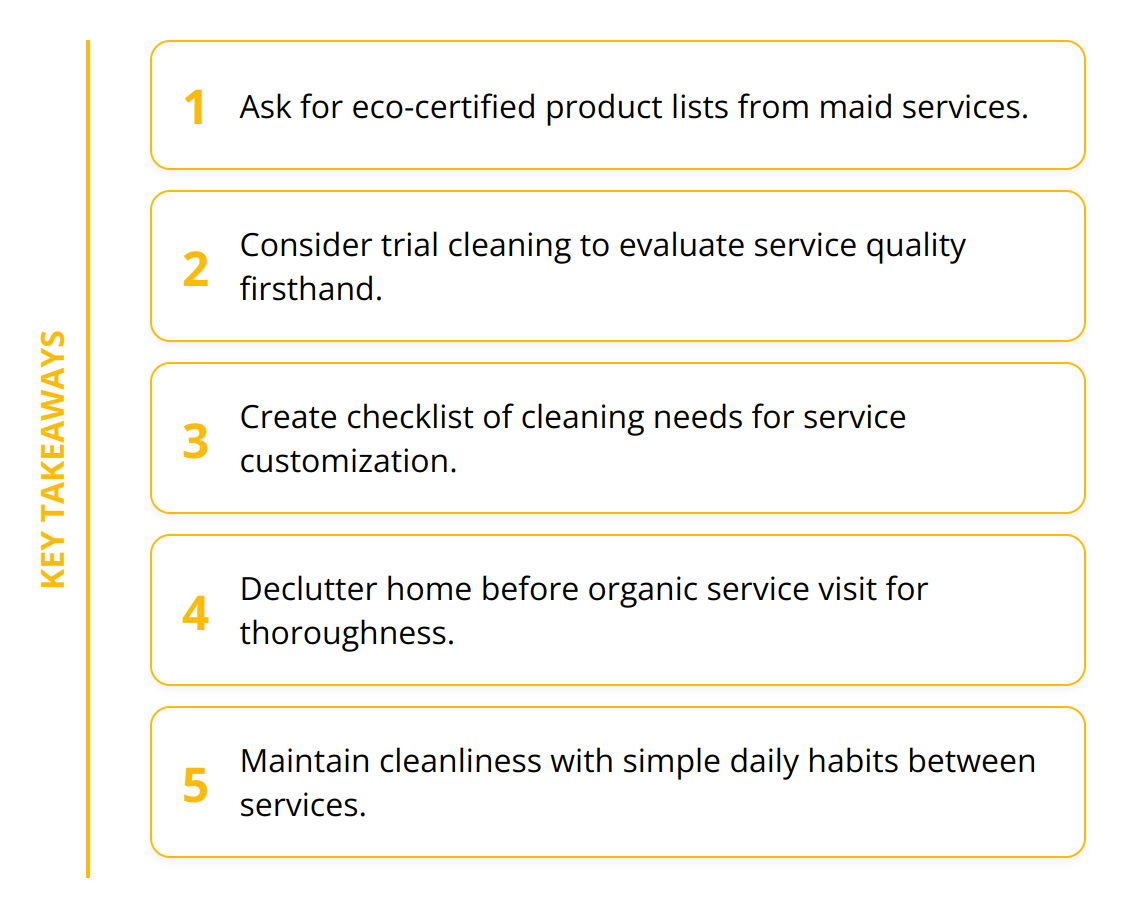 KEY TAKEAWAYS

1 Ask for eco-certified product lists from maid services.

2 Consider trial cleaning to evaluate service quality firsthand.

3 Create checklist of cleaning needs for service customization.

4 Declutter home before organic service visit for thoroughness.

5 Maintain cleanliness with simple daily habits between services.